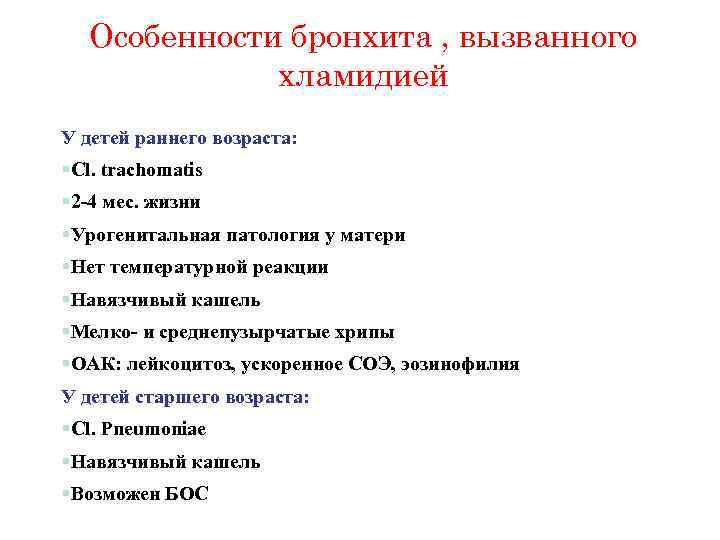 Особенности бронхита , вызванного хламидией

У детей раннего возраста:

▪Cl. trachomatis

▪2-4 мес. жизни

▪Урогенитальная патология у матери

▪Нет температурной реакции

▪Навязчивый кашель

▪Мелко- и среднепузырчатые хрипы

▪ОАК: лейкоцитоз, ускоренное СОЭ, эозинофилия

У детей старшего возраста:

▪Cl. Pneumoniae

▪Навязчивый кашель

▪Возможен БОС